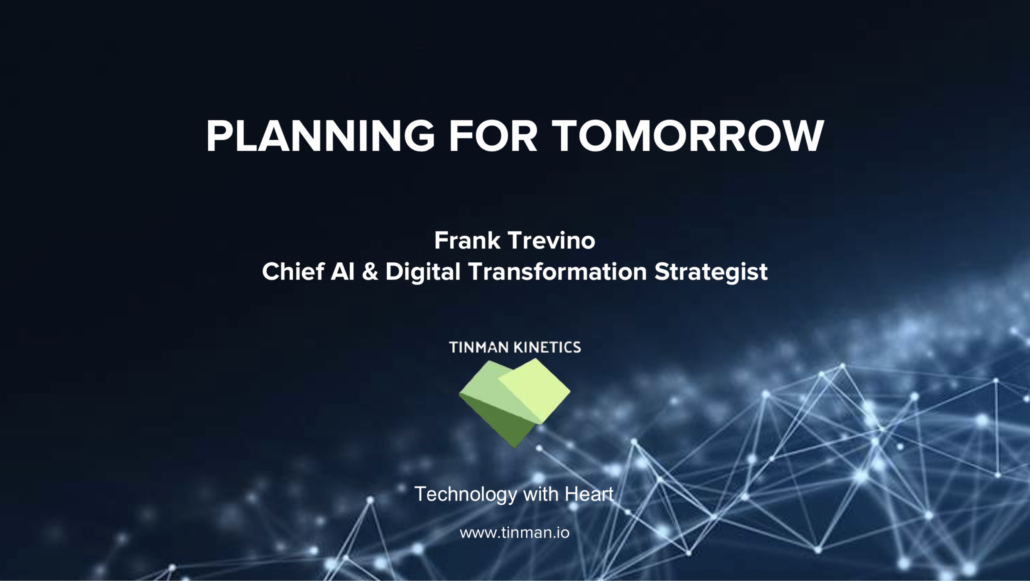 PLANNING FOR TOMORROW

Frank Trevino
Chief AI & Digital Transformation Strategist

TINMAN KINETICS

Technology with Heart

www.tinman.io